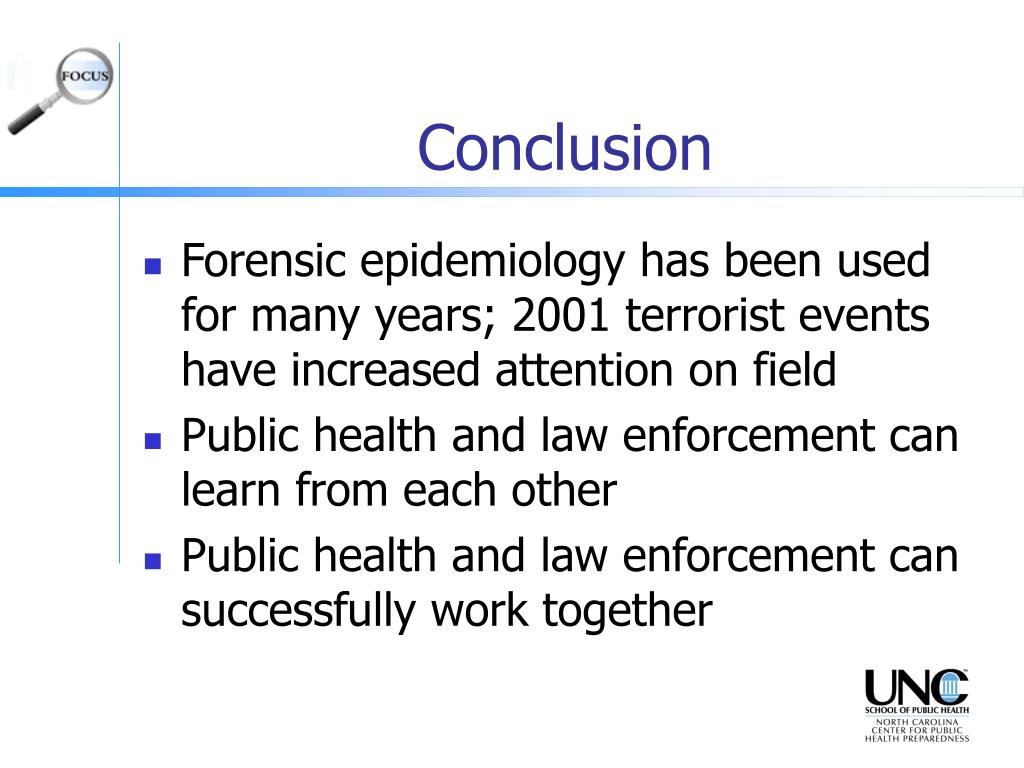 FOCUS

Conclusion

- Forensic epidemiology has been used for many years; 2001 terrorist events have increased attention on field
- Public health and law enforcement can learn from each other
- Public health and law enforcement can successfully work together

UNC
SCHOOL OF PUBLIC HEALTH
NORTH CAROLINA
CENTER FOR PUBLIC
HEALTH PREPAREDNESS